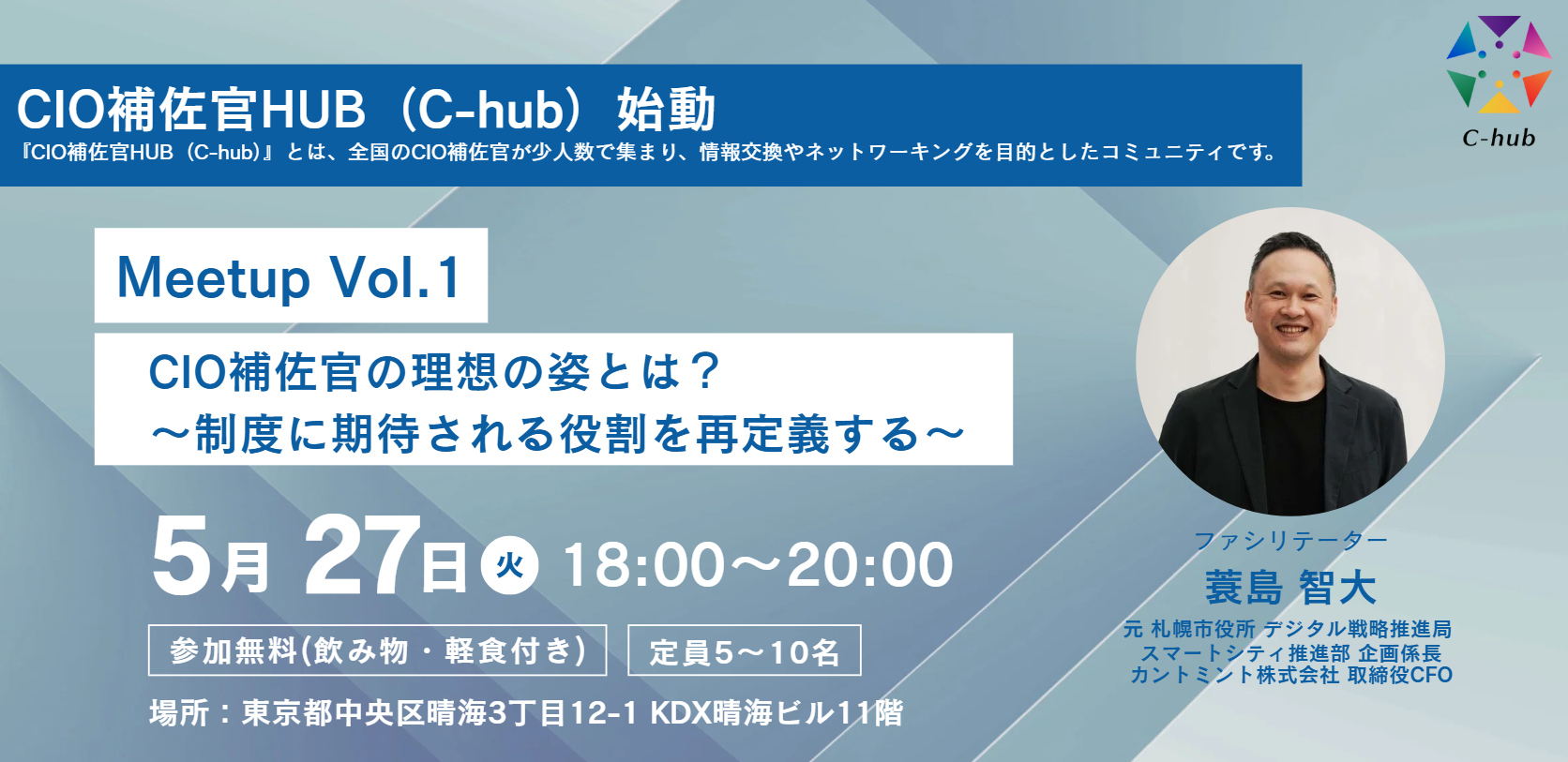 CIO補佐官HUB（C-hub）始動
『CIO補佐官HUB（C-hub）』とは、全国のCIO補佐官が少人数で集まり、情報交換やネットワーキングを目的としたコミュニティです。

C-hub

Meetup Vol.1

CIO補佐官の理想の姿とは？
～制度に期待される役割を再定義する～

5月 27日 火 18:00～20:00

参加無料(飲み物・軽食付き)

定員5～10名

場所：東京都中央区晴海3丁目12-1 KDX晴海ビル11階

ファシリテーター
蓑島 智大
元 札幌市役所 デジタル戦略推進局 スマートシティ推進部 企画係長
カントミント株式会社 取締役CFO